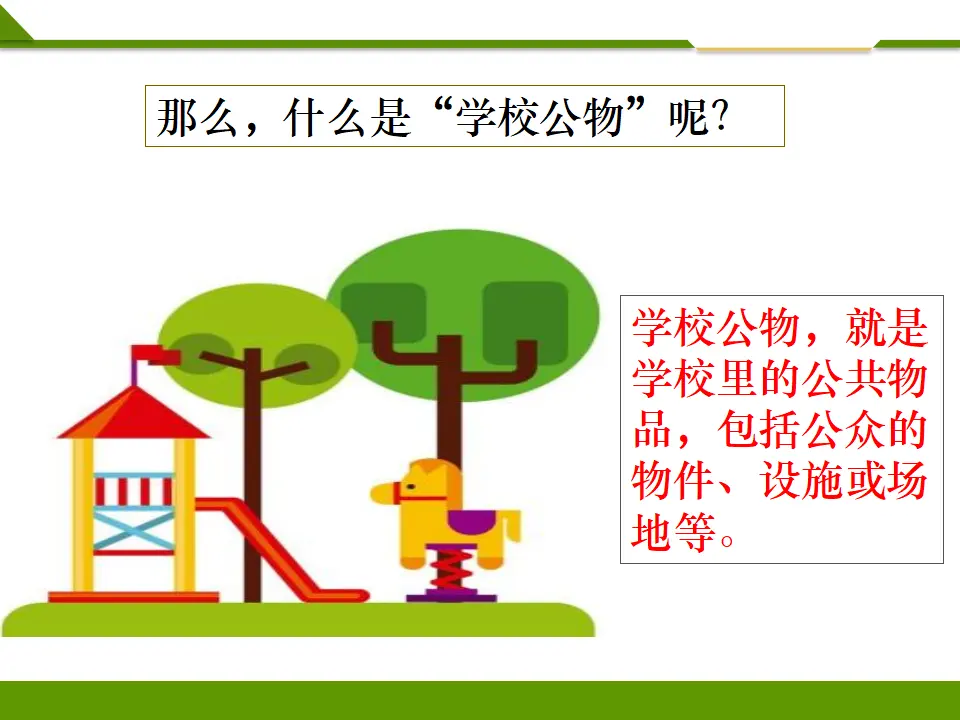 那么，什么是“学校公物”呢?

学校公物，就是学校里的公共物品，包括公众的物件、设施或场地等。